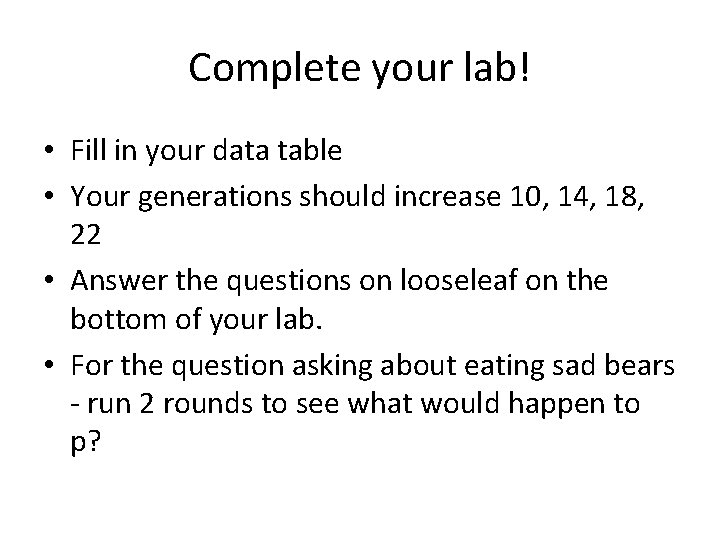 Complete your lab!

• Fill in your data table
• Your generations should increase 10, 14, 18, 22
• Answer the questions on looseleaf on the bottom of your lab.
• For the question asking about eating sad bears - run 2 rounds to see what would happen to p?